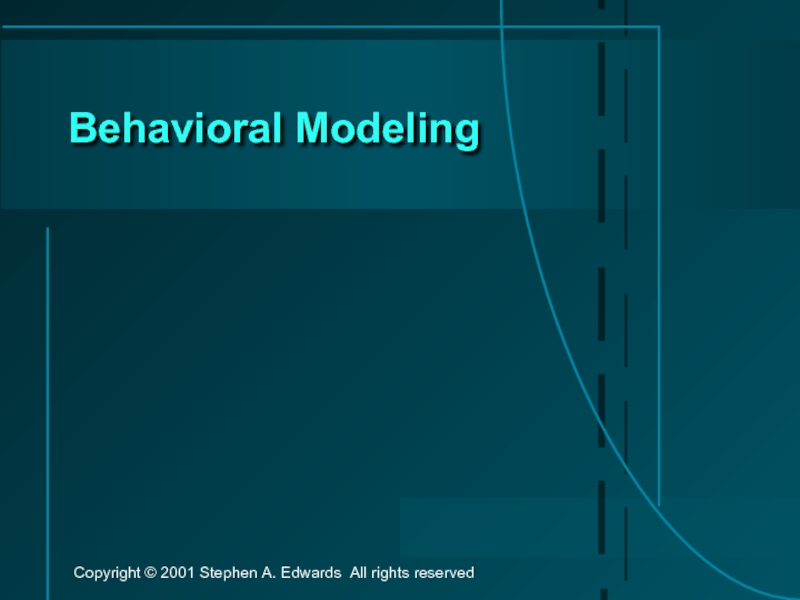 Behavioral Modeling

Copyright © 2001 Stephen A. Edwards All rights reserved